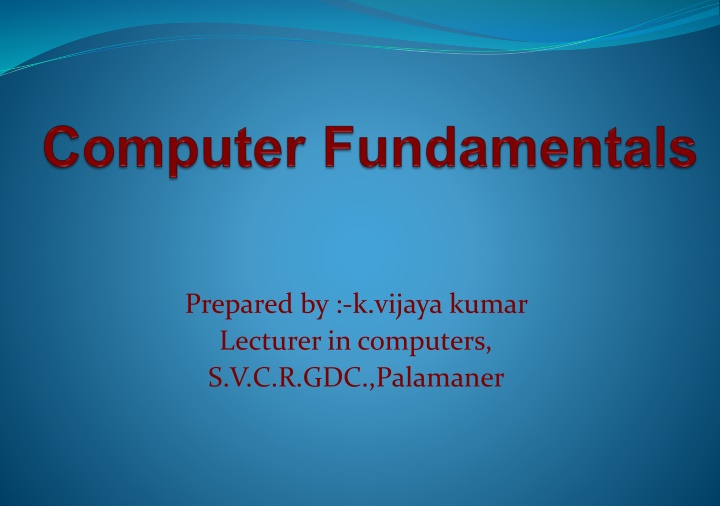 Computer Fundamentals

Prepared by :-k.vijaya kumar
Lecturer in computers,
S.V.C.R.GDC.,Palamaner